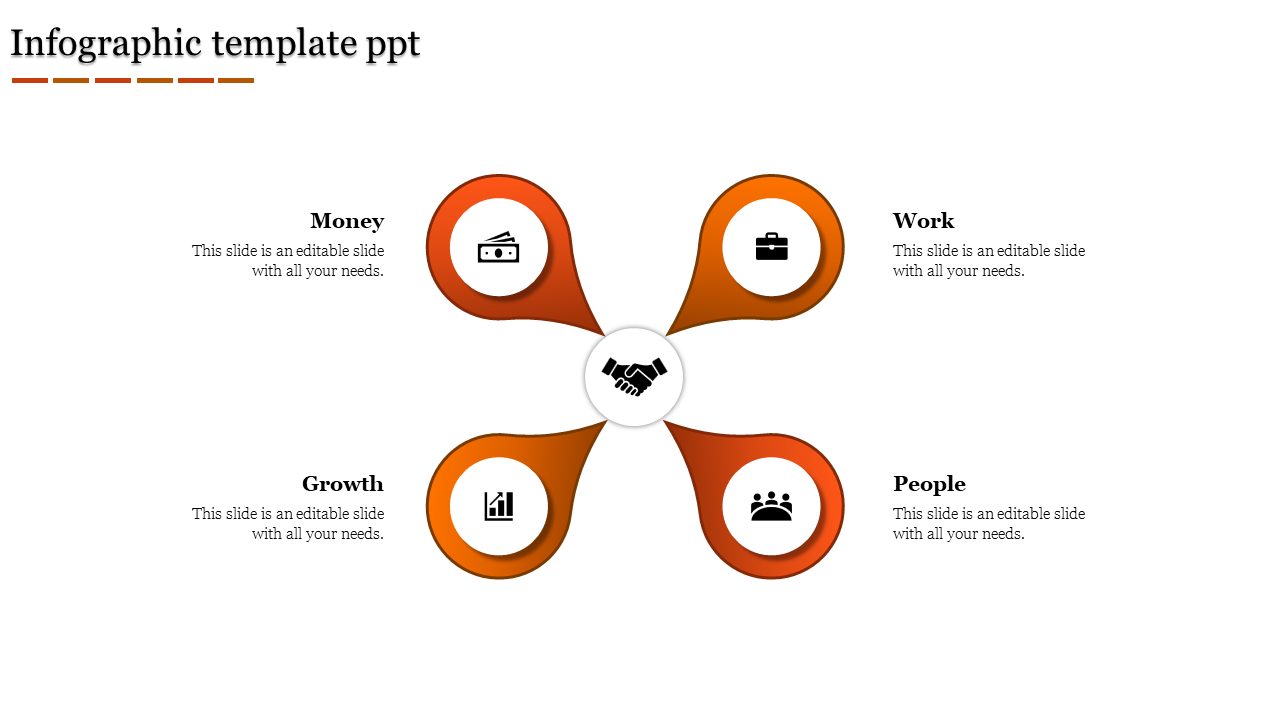 Infographic template ppt

Money
This slide is an editable slide with all your needs.

Work
This slide is an editable slide with all your needs.

Growth
This slide is an editable slide with all your needs.

People
This slide is an editable slide with all your needs.